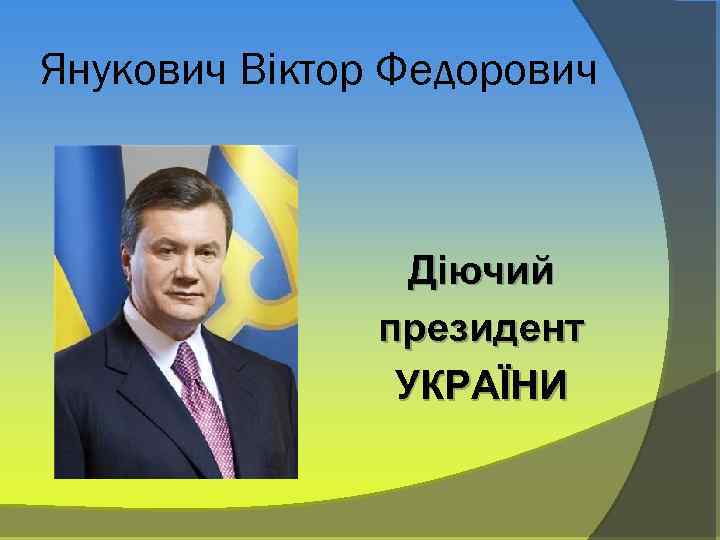 Янукович Віктор Федорович

Діючий президент УКРАЇНИ